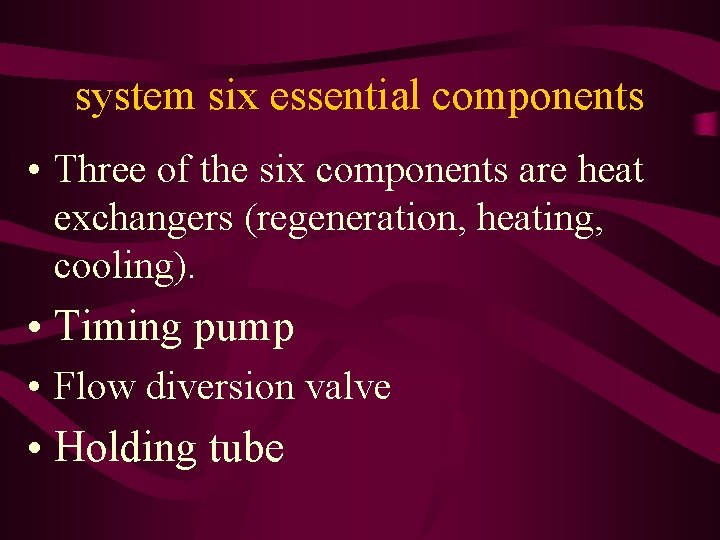 system six essential components

• Three of the six components are heat exchangers (regeneration, heating, cooling).

• Timing pump

• Flow diversion valve

• Holding tube